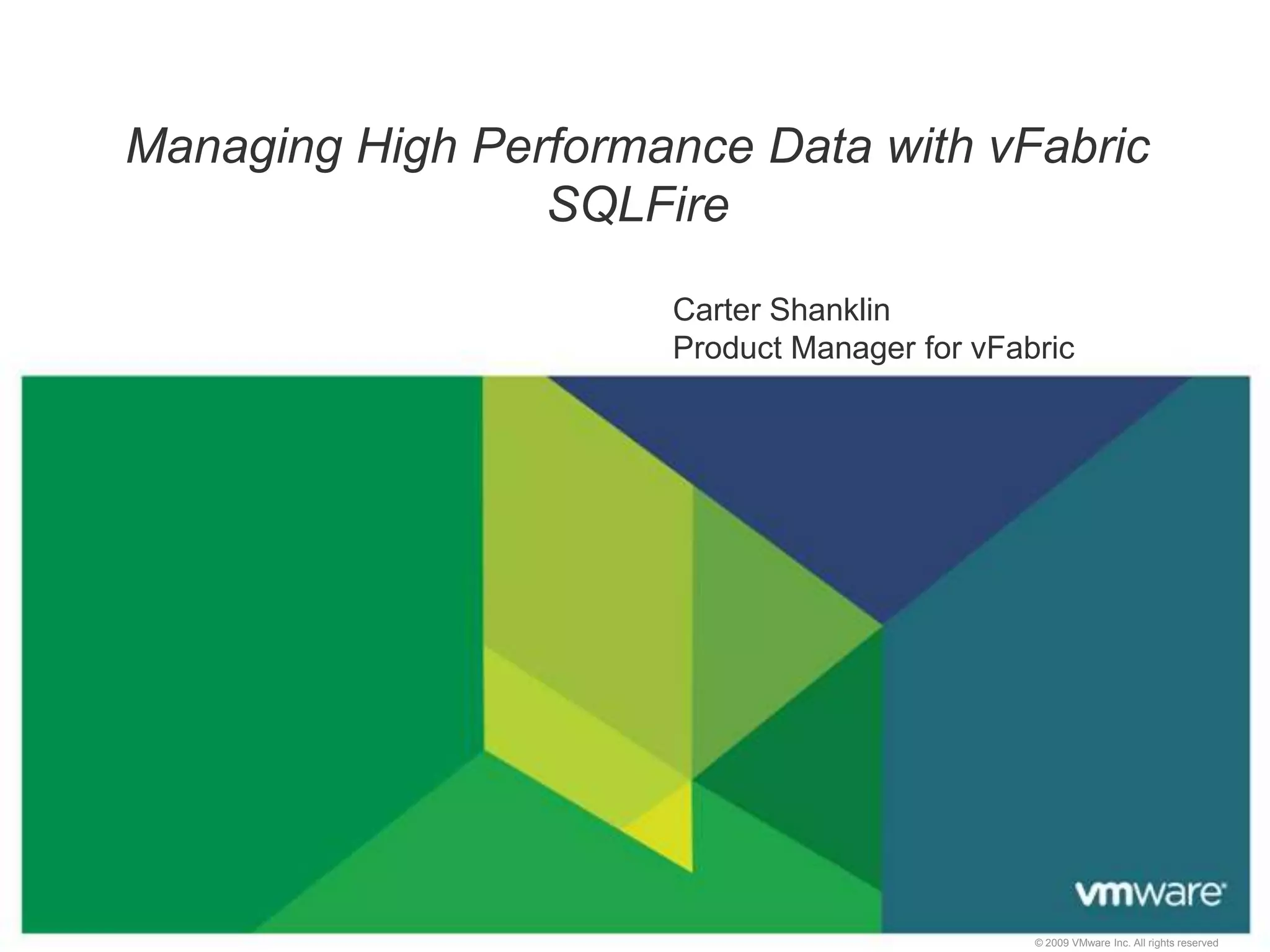 Managing High Performance Data with vFabric SQLFire

Carter Shanklin
Product Manager for vFabric

vmware

© 2009 VMware Inc. All rights reserved